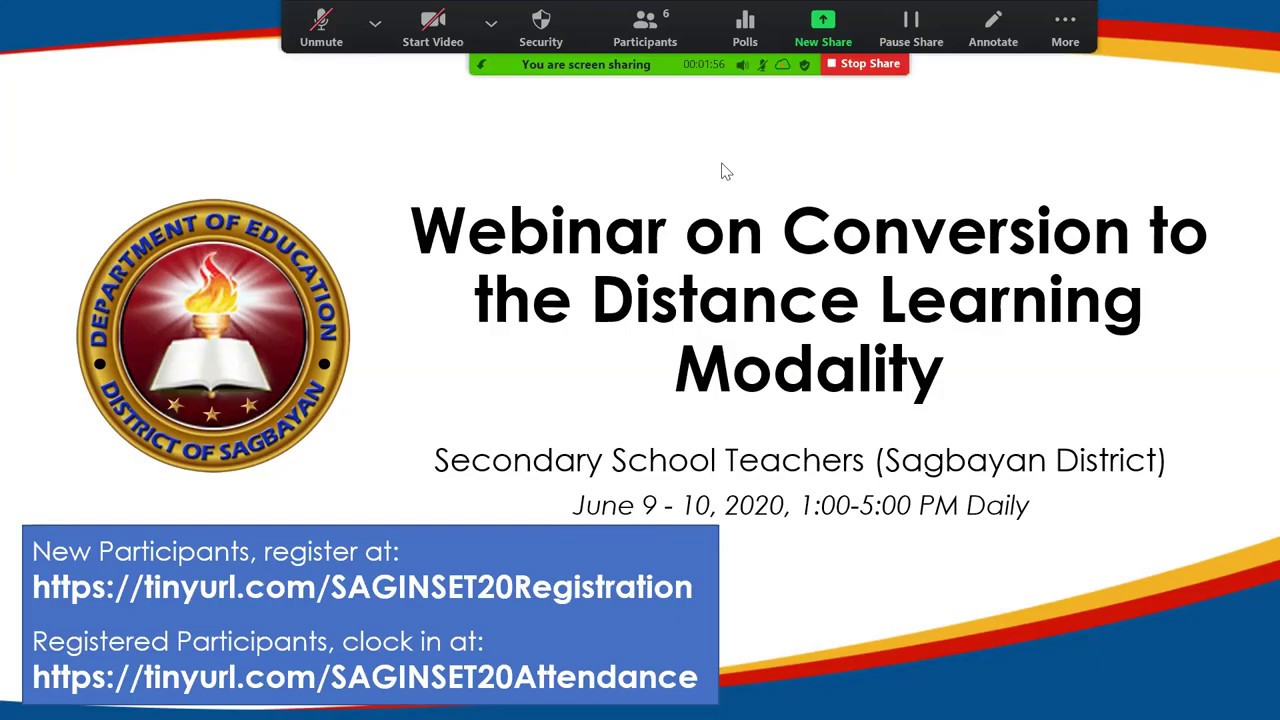 Unmute Start Video Security Participants 6 Polls New Share Pause Share Annotate More

You are screen sharing 00:01:56 Stop Share

DEPARTMENT OF EDUCATION DISTRICT OF SAGBAYAN

Webinar on Conversion to the Distance Learning Modality

Secondary School Teachers (Sagbayan District)

June 9 - 10, 2020, 1:00-5:00 PM Daily

New Participants, register at:
https://tinyurl.com/SAGINSET20Registration

Registered Participants, clock in at:
https://tinyurl.com/SAGINSET20Attendance